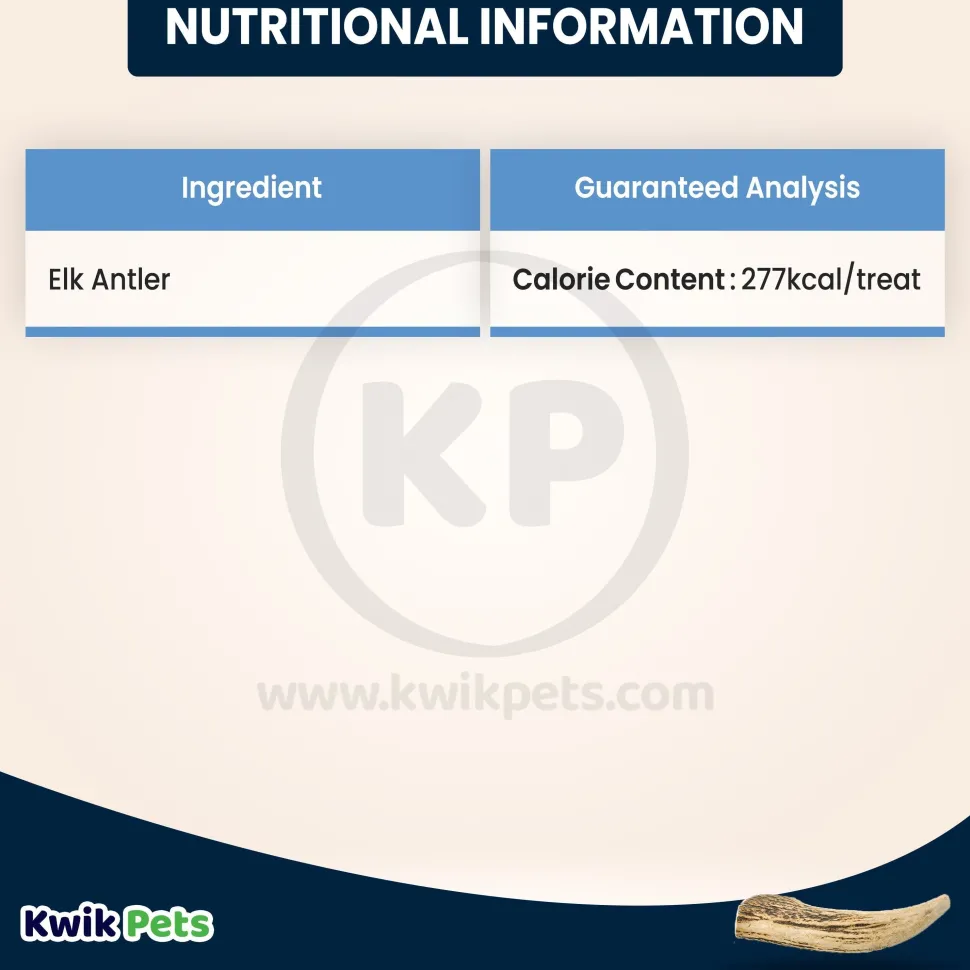 NUTRITIONAL INFORMATION

| Ingredient | Guaranteed Analysis |
|---|---|
| Elk Antler | Calorie Content : 277kcal/treat |

KP

www.kwikpets.com

Kwik Pets